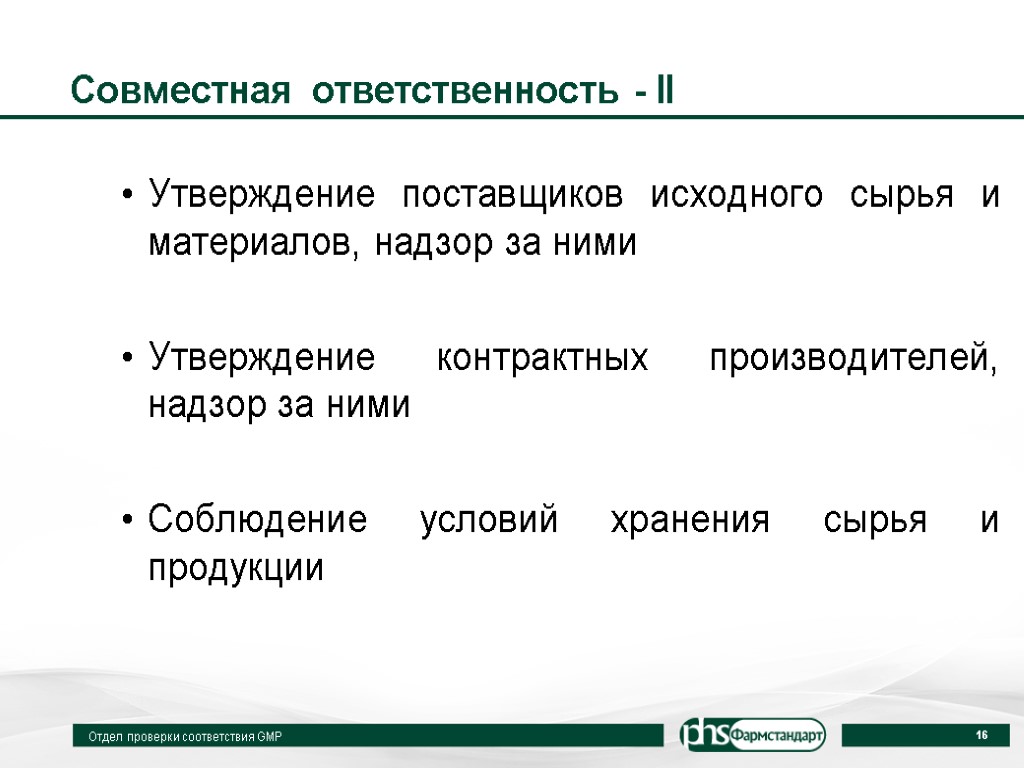 Совместная ответственность - II

• Утверждение поставщиков исходного сырья и материалов, надзор за ними

• Утверждение контрактных производителей, надзор за ними

• Соблюдение условий хранения сырья и продукции

Отдел проверки соответствия GMP

phs Фармстандарт

16